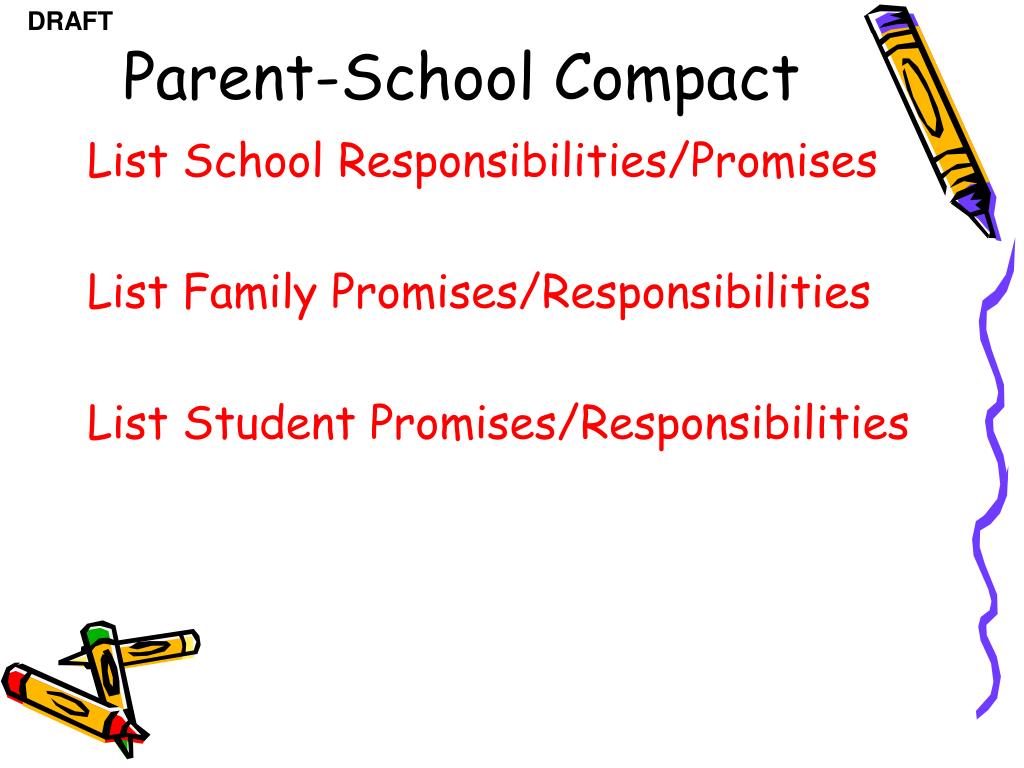 DRAFT

Parent-School Compact

List School Responsibilities/Promises

List Family Promises/Responsibilities

List Student Promises/Responsibilities